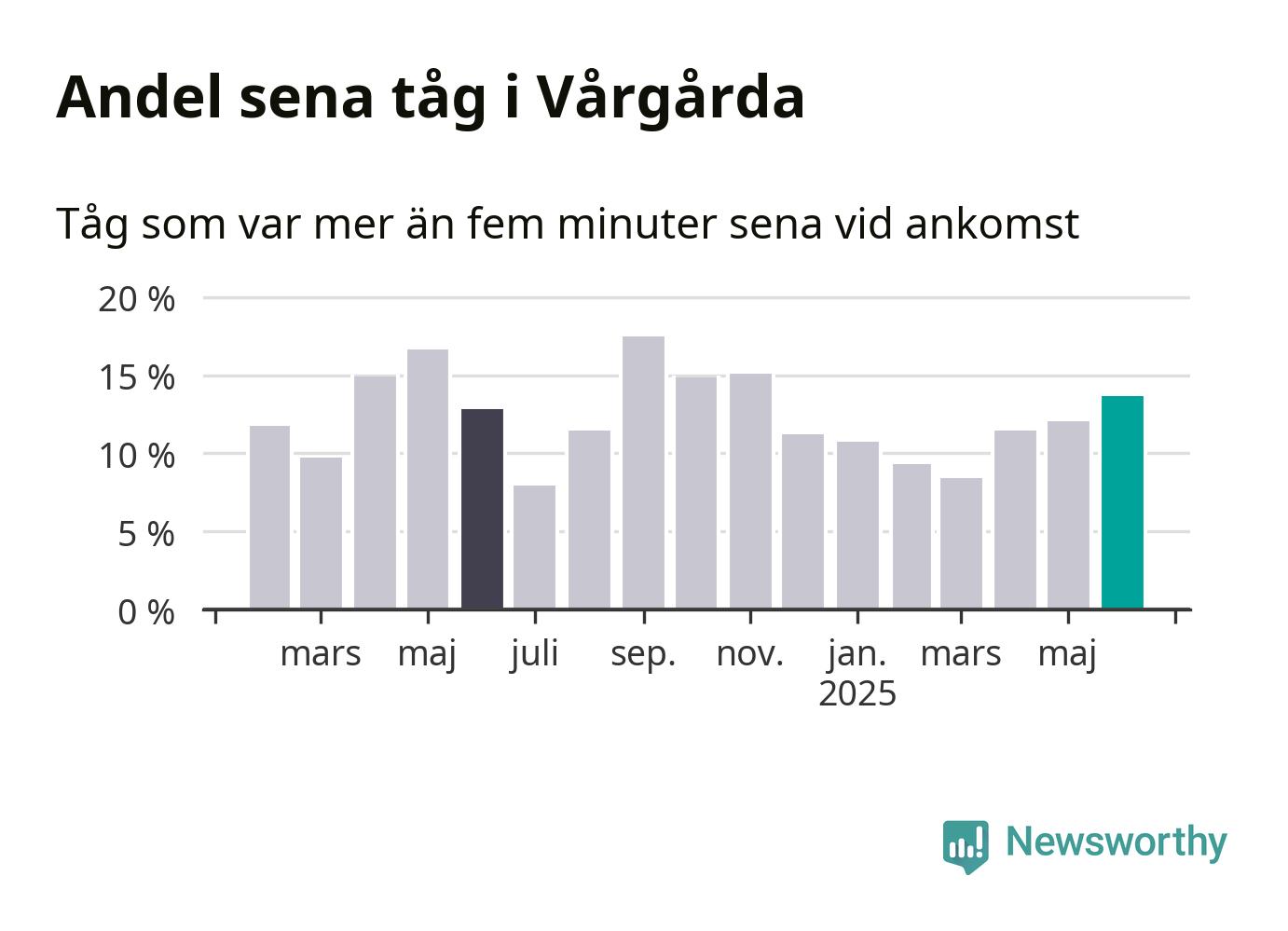 Andel sena tåg i Vårgårda

Tåg som var mer än fem minuter sena vid ankomst

20 %
15 %
10 %
5 %
0 %

mars maj juli sep. nov. jan. 2025 mars maj

Newsworthy